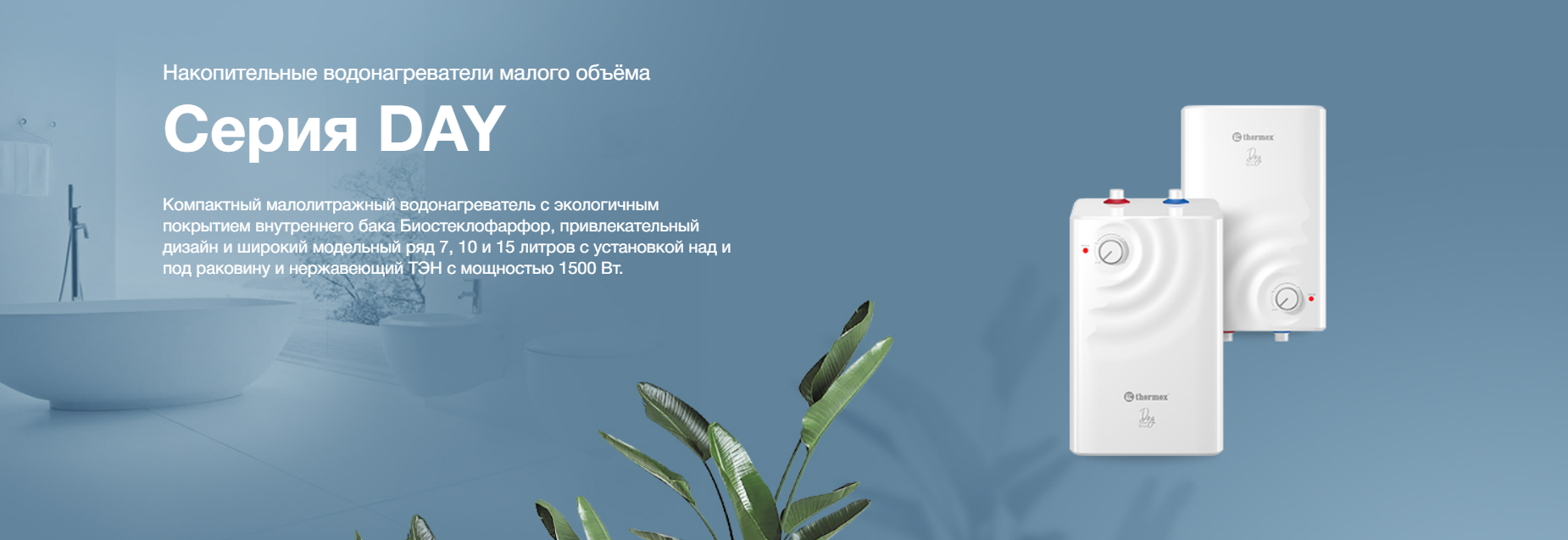 Накопительные водонагреватели малого объёма

Серия DAY

Компактный малолитражный водонагреватель с экологичным покрытием внутреннего бака Биостеклофарфор, привлекательный дизайн и широкий модельный ряд 7, 10 и 15 литров с установкой над и под раковину и нержавеющий ТЭН с мощностью 1500 Вт.

thermex
Day

thermex
Day